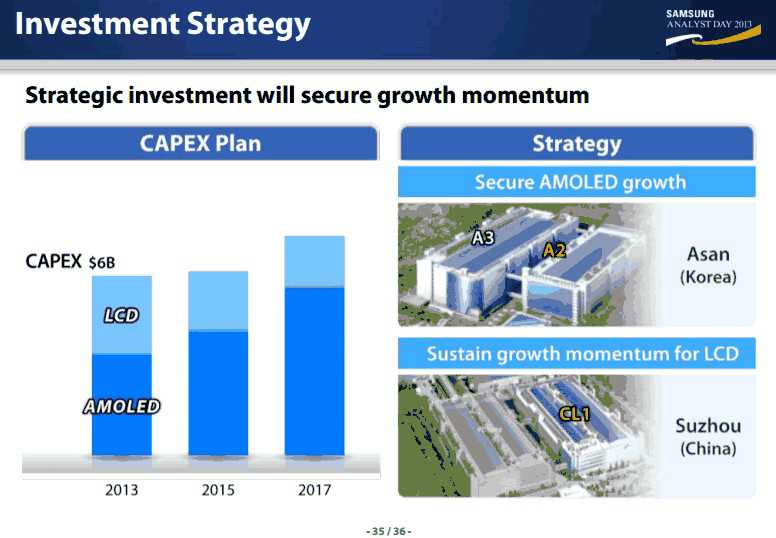 Investment Strategy

SAMSUNG ANALYST DAY 2013

Strategic investment will secure growth momentum

CAPEX Plan

CAPEX $6B

LCD

AMOLED

2013 2015 2017

Strategy

Secure AMOLED growth

A3 A2

Asan (Korea)

Sustain growth momentum for LCD

CL1

Suzhou (China)

- 35 / 36 -